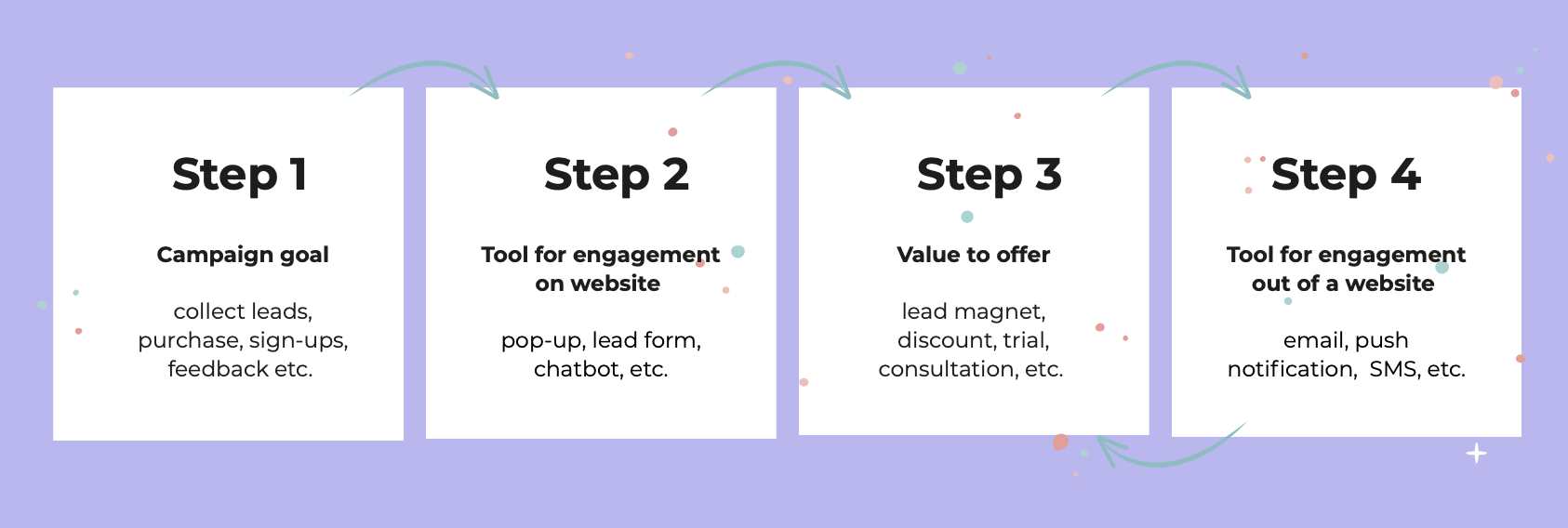 Step 1

Campaign goal

collect leads, purchase, sign-ups, feedback etc.

Step 2

Tool for engagement on website

pop-up, lead form, chatbot, etc.

Step 3

Value to offer

lead magnet, discount, trial, consultation, etc.

Step 4

Tool for engagement out of a website

email, push notification, SMS, etc.